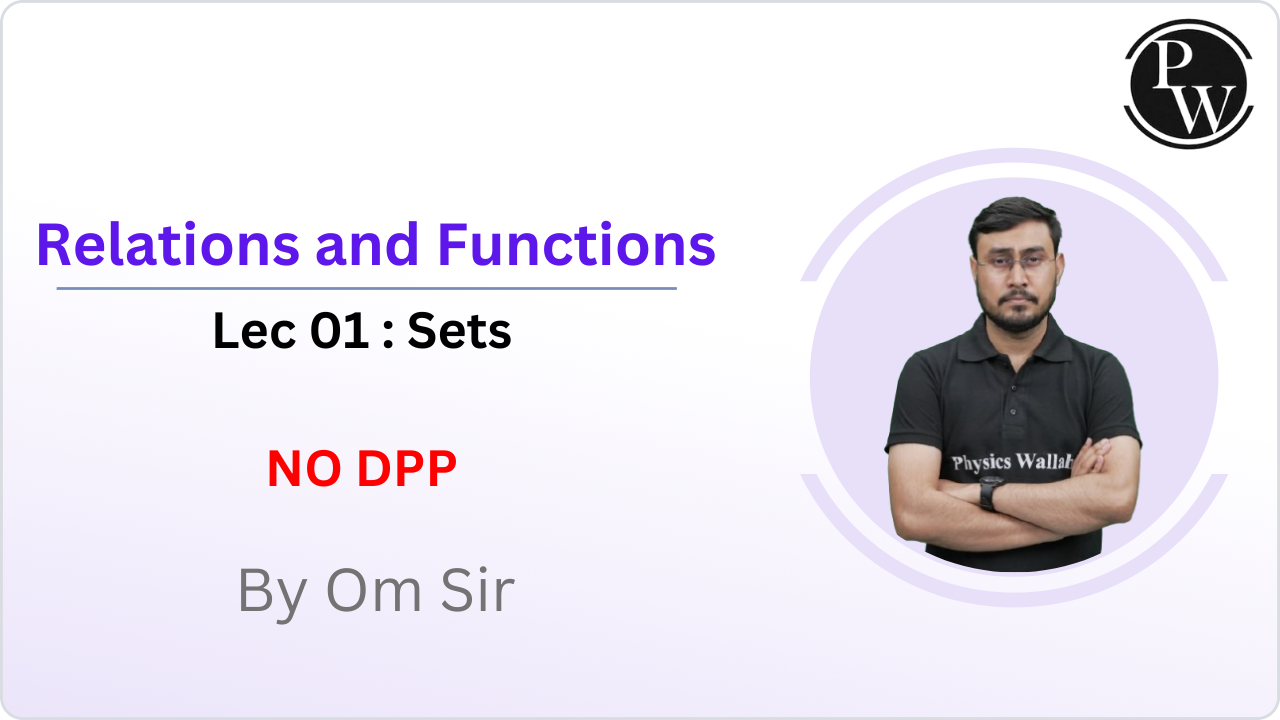 PW

Relations and Functions

Lec 01 : Sets

NO DPP

By Om Sir

Physics Wallah